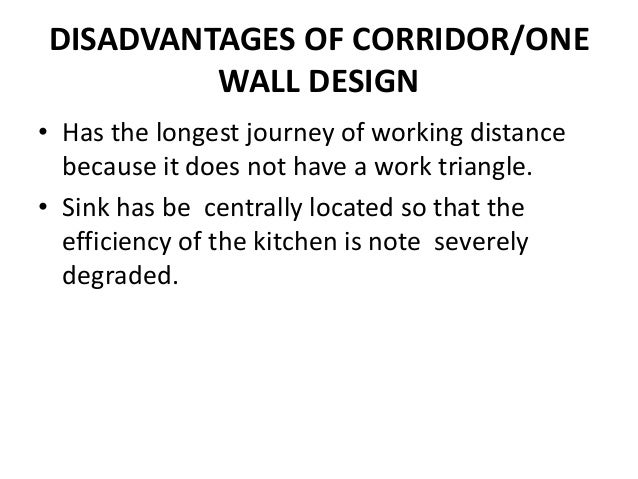 DISADVANTAGES OF CORRIDOR/ONE WALL DESIGN

• Has the longest journey of working distance because it does not have a work triangle.

• Sink has be centrally located so that the efficiency of the kitchen is note severely degraded.